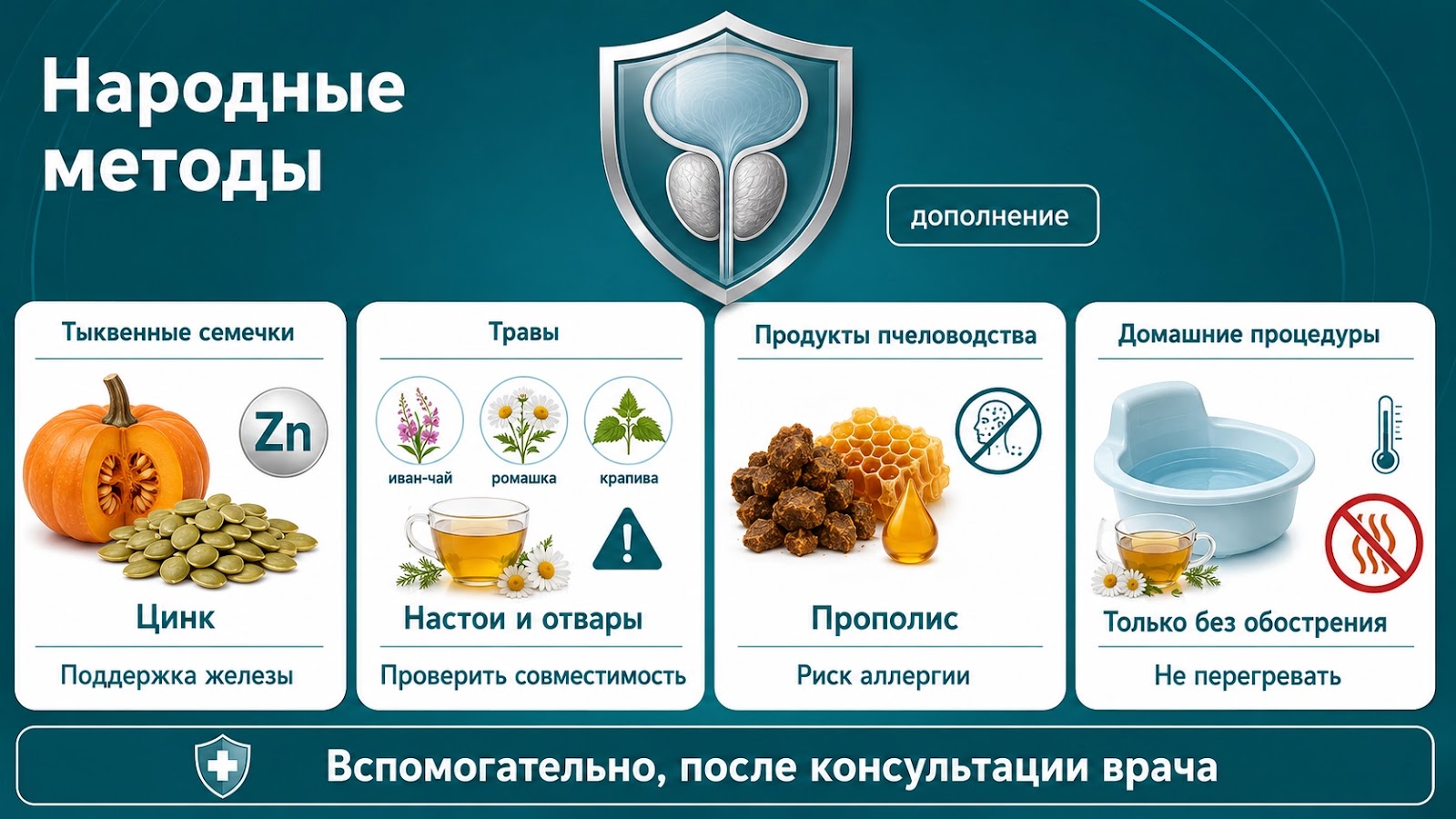 Народные методы

дополнение

Тыквенные семечки

Zn

Цинк

Поддержка железы

Травы

иван-чай

ромашка

крапива

Настои и отвары

Проверить совместимость

Продукты пчеловодства

Прополис

Риск аллергии

Домашние процедуры

Только без обострения

Не перегревать

Вспомогательно, после консультации врача